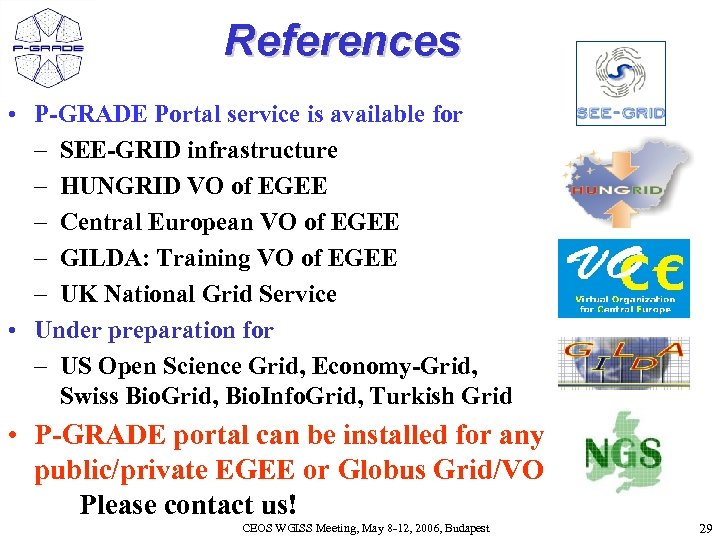 P-GRADE

References

• P-GRADE Portal service is available for
– SEE-GRID infrastructure
– HUNGRID VO of EGEE
– Central European VO of EGEE
– GILDA: Training VO of EGEE
– UK National Grid Service
• Under preparation for
– US Open Science Grid, Economy-Grid, Swiss BioGrid, BioInfoGrid, Turkish Grid
• P-GRADE portal can be installed for any public/private EGEE or Globus Grid/VO

Please contact us!

SEE-GRID

HUNGRID

VOCE
Virtual Organization for Central Europe

GILDA

NGS

CEOS WGISS Meeting, May 8-12, 2006, Budapest

29